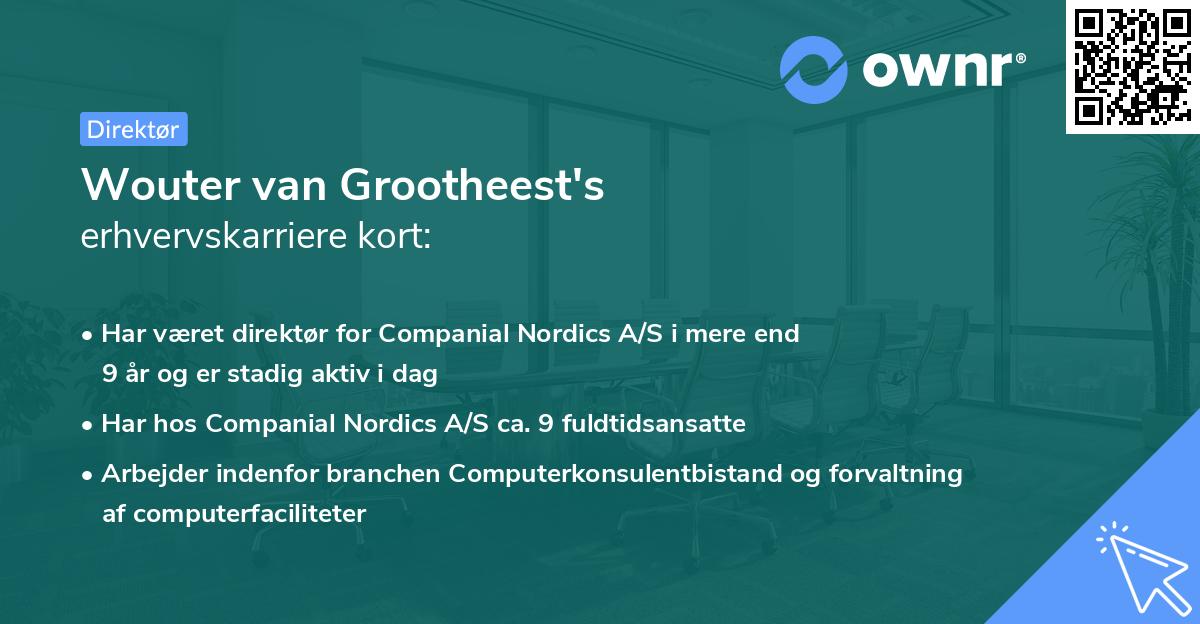 ownr®

Direktør

Wouter van Grootheest's
erhvervskarriere kort:

• Har været direktør for Companial Nordics A/S i mere end 9 år og er stadig aktiv i dag
• Har hos Companial Nordics A/S ca. 9 fuldtidsansatte
• Arbejder indenfor branchen Computerkonsulentbistand og forvaltning af computerfaciliteter